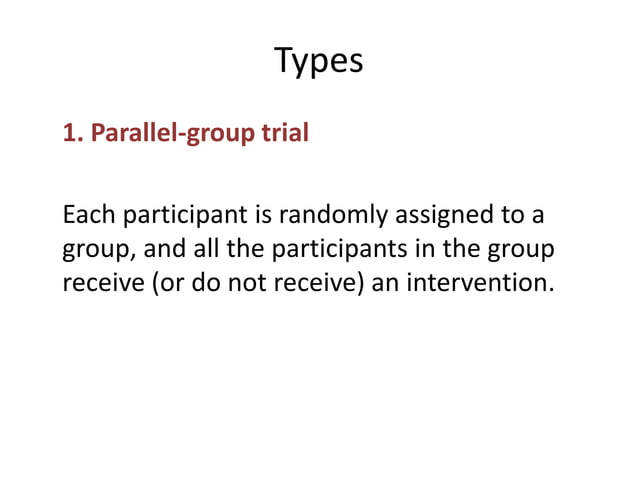 Types

1. Parallel-group trial

Each participant is randomly assigned to a group, and all the participants in the group receive (or do not receive) an intervention.